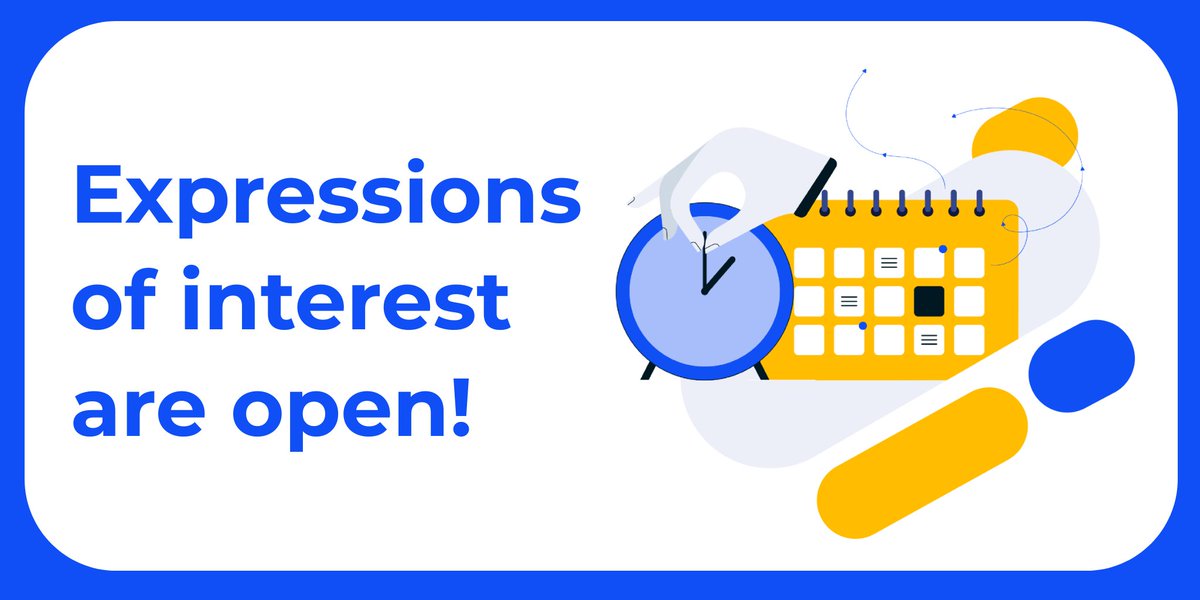 Expressions of interest are open!